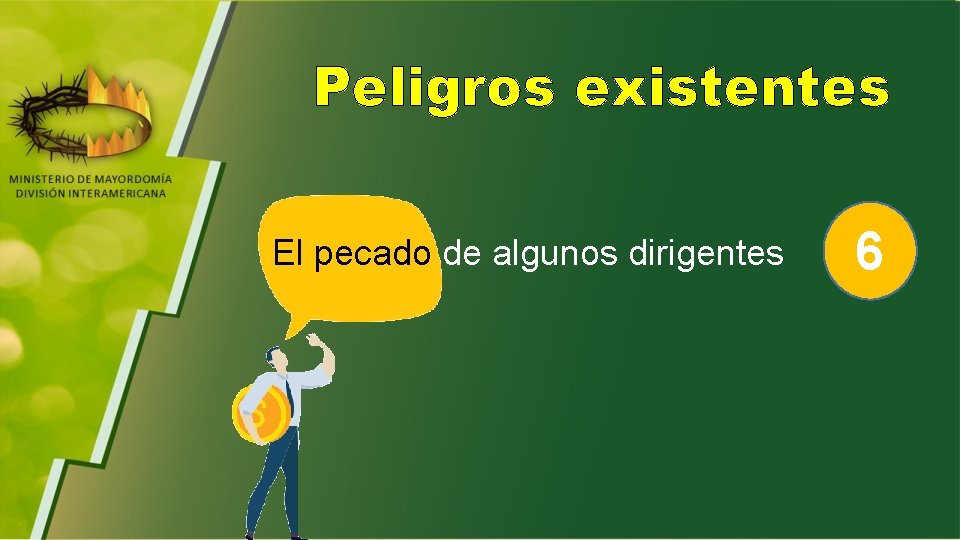 MINISTERIO DE MAYORDOMÍA
DIVISIÓN INTERAMERICANA

Peligros existentes

El pecado de algunos dirigentes

6